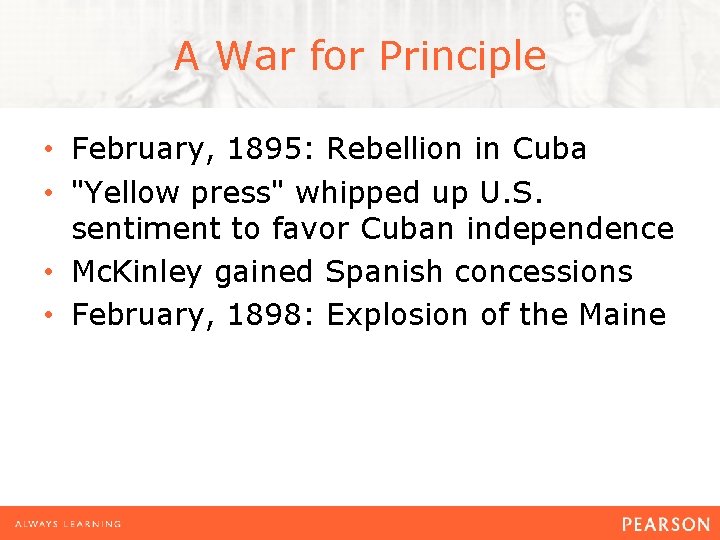 A War for Principle

• February, 1895: Rebellion in Cuba
• "Yellow press" whipped up U.S. sentiment to favor Cuban independence
• McKinley gained Spanish concessions
• February, 1898: Explosion of the Maine

ALWAYS LEARNING

PEARSON